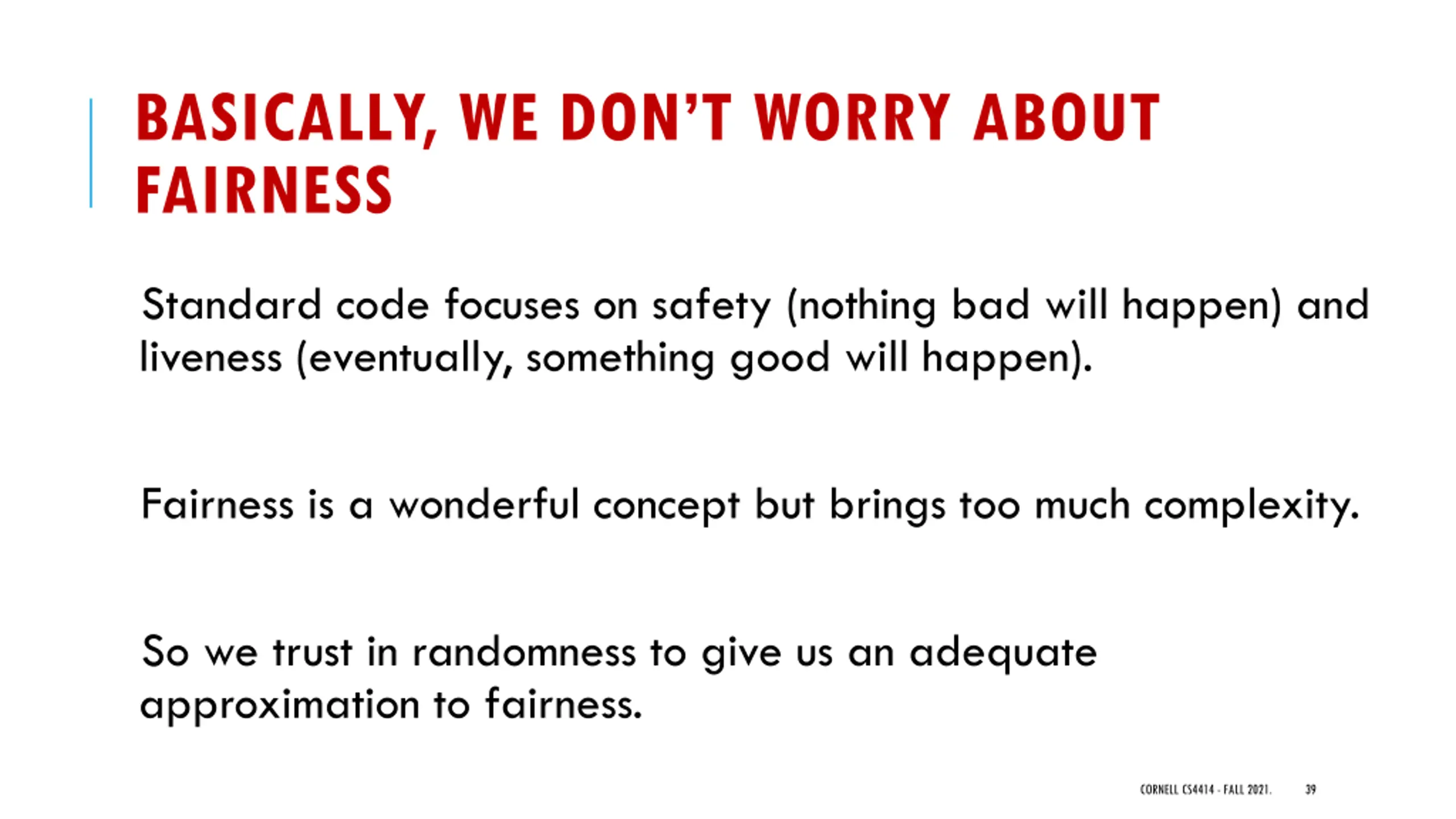 BASICALLY, WE DON'T WORRY ABOUT FAIRNESS

Standard code focuses on safety (nothing bad will happen) and liveness (eventually, something good will happen).

Fairness is a wonderful concept but brings too much complexity.

So we trust in randomness to give us an adequate approximation to fairness.

CORNELL CS4414 - FALL 2021. 39